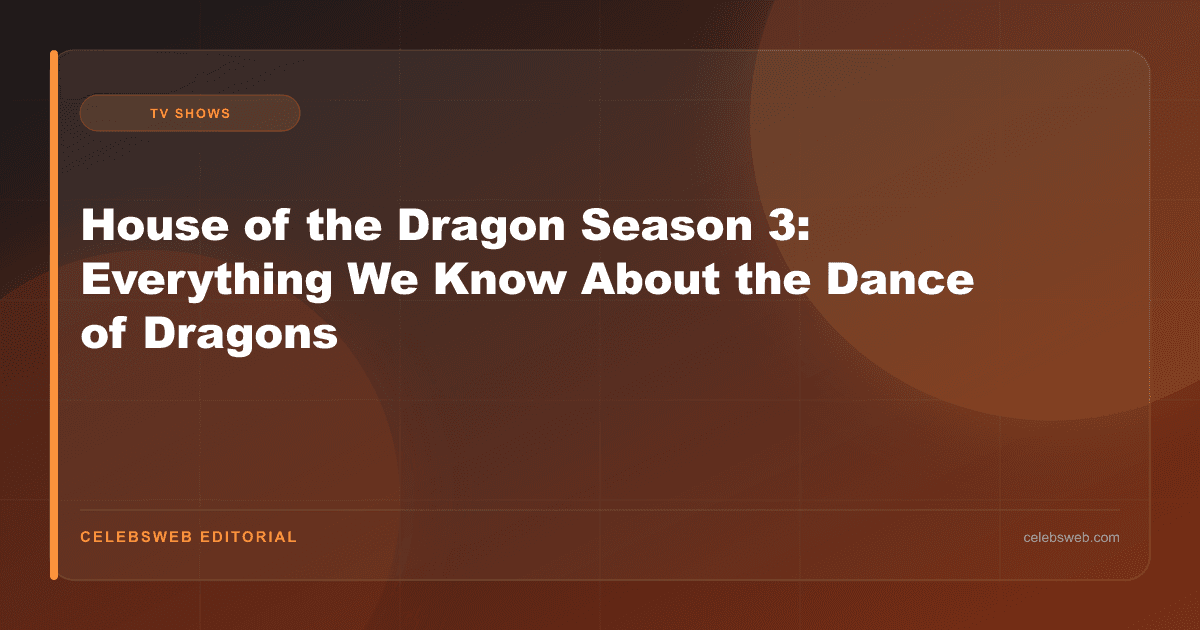 TV SHOWS

House of the Dragon Season 3: Everything We Know About the Dance of Dragons

CELEBSWEB EDITORIAL

celebsweb.com